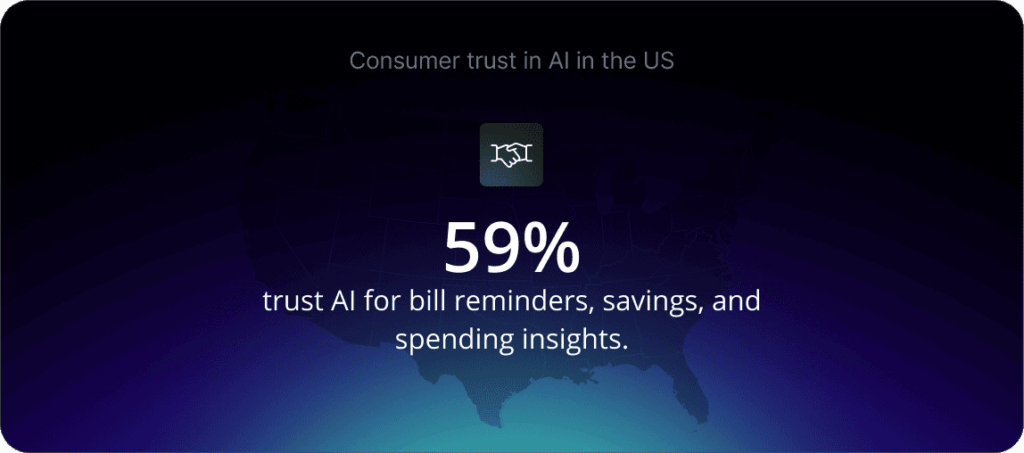 Consumer trust in AI in the US

59%

trust AI for bill reminders, savings, and spending insights.